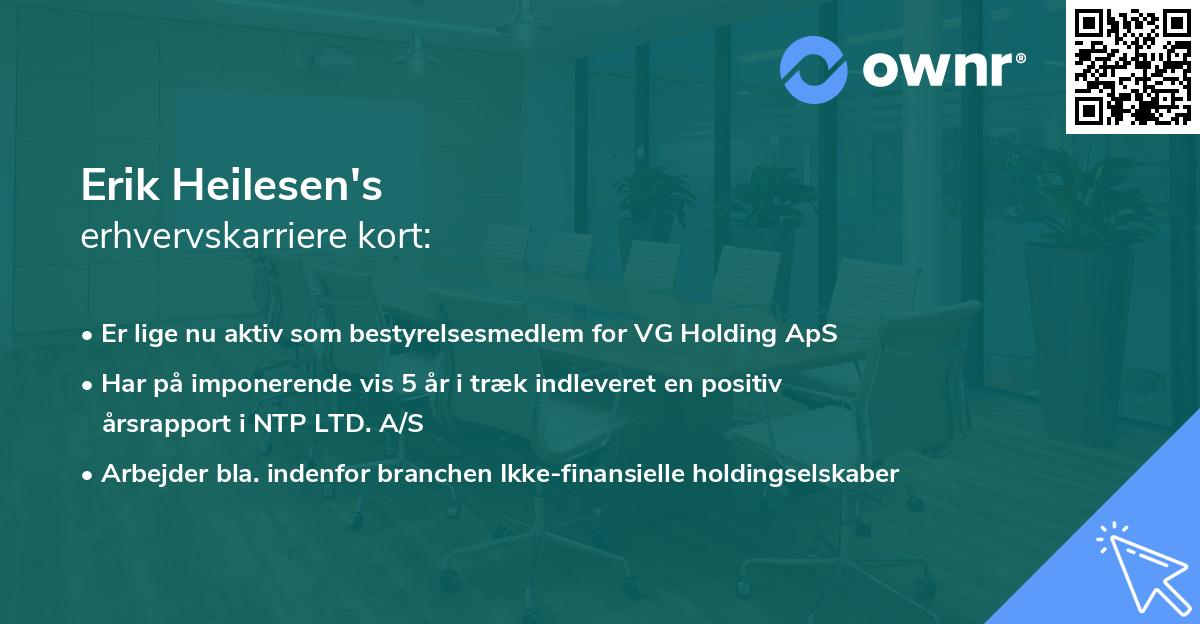 ownr®

Erik Heilesen's
erhvervskarriere kort:

• Er lige nu aktiv som bestyrelsesmedlem for VG Holding ApS
• Har på imponerende vis 5 år i træk indleveret en positiv årsrapport i NTP LTD. A/S
• Arbejder bla. indenfor branchen Ikke-finansielle holdingselskaber